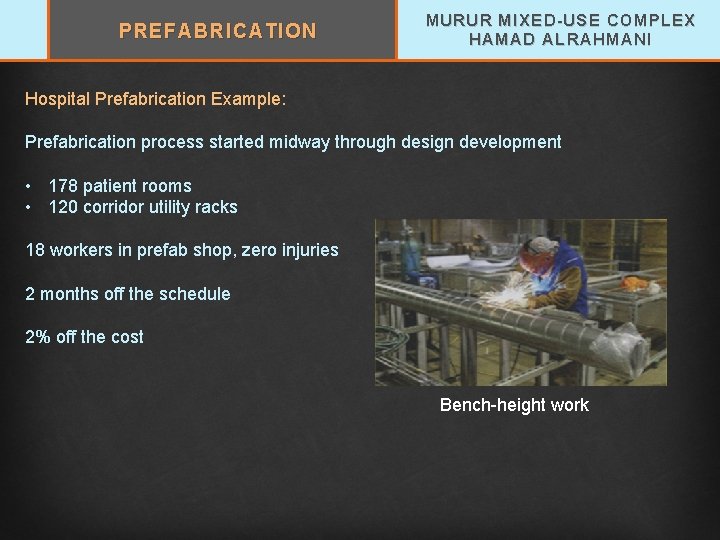 PREFABRICATION

MURUR MIXED-USE COMPLEX
HAMAD ALRAHMANI

Hospital Prefabrication Example:

Prefabrication process started midway through design development

• 178 patient rooms
• 120 corridor utility racks

18 workers in prefab shop, zero injuries

2 months off the schedule

2% off the cost

Bench-height work